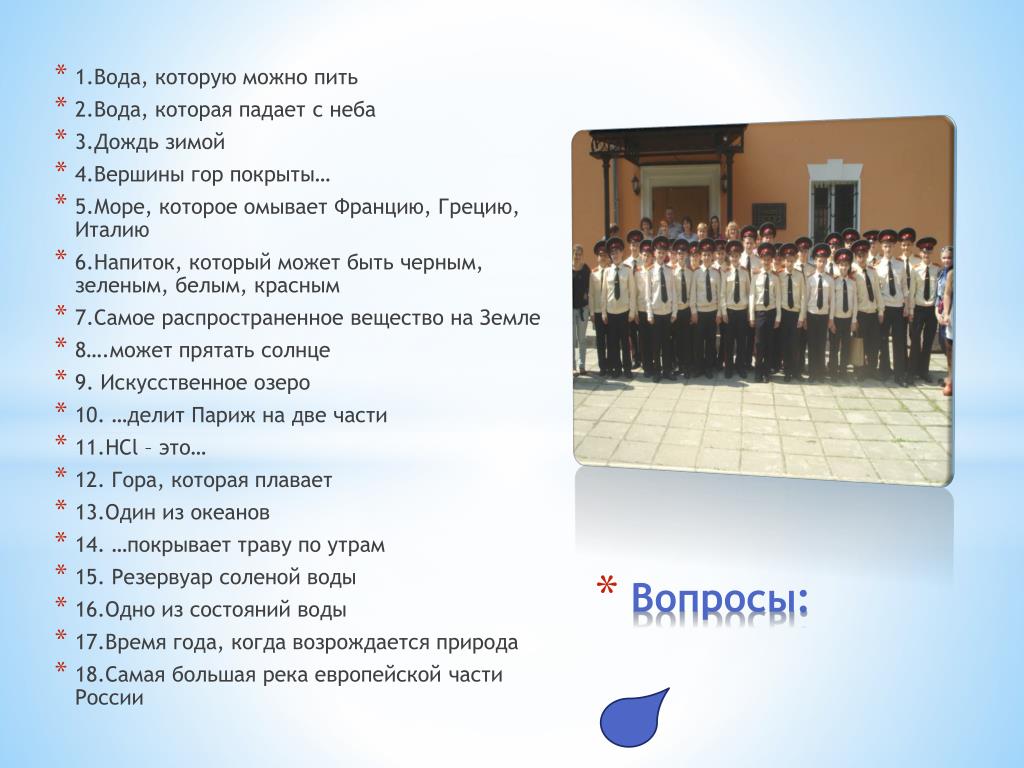 * 1.Вода, которую можно пить
* 2.Вода, которая падает с неба
* 3.Дождь зимой
* 4.Вершины гор покрыты…
* 5.Море, которое омывает Францию, Грецию, Италию
* 6.Напиток, который может быть черным, зеленым, белым, красным
* 7.Самое распространенное вещество на Земле
* 8….может прятать солнце
* 9. Искусственное озеро
* 10. …делит Париж на две части
* 11.HCl – это…
* 12. Гора, которая плавает
* 13.Один из океанов
* 14. …покрывает траву по утрам
* 15. Резервуар соленой воды
* 16.Одно из состояний воды
* 17.Время года, когда возрождается природа
* 18.Самая большая река европейской части России

* Вопросы: